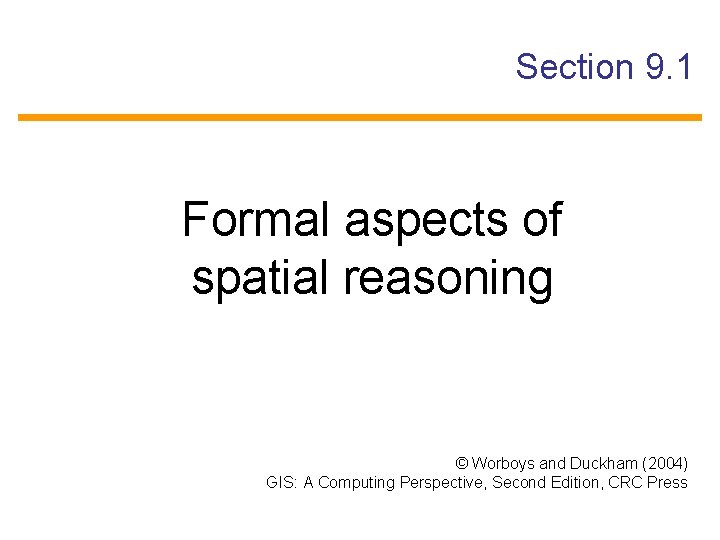 Section 9.1

Formal aspects of spatial reasoning

© Worboys and Duckham (2004)
GIS: A Computing Perspective, Second Edition, CRC Press